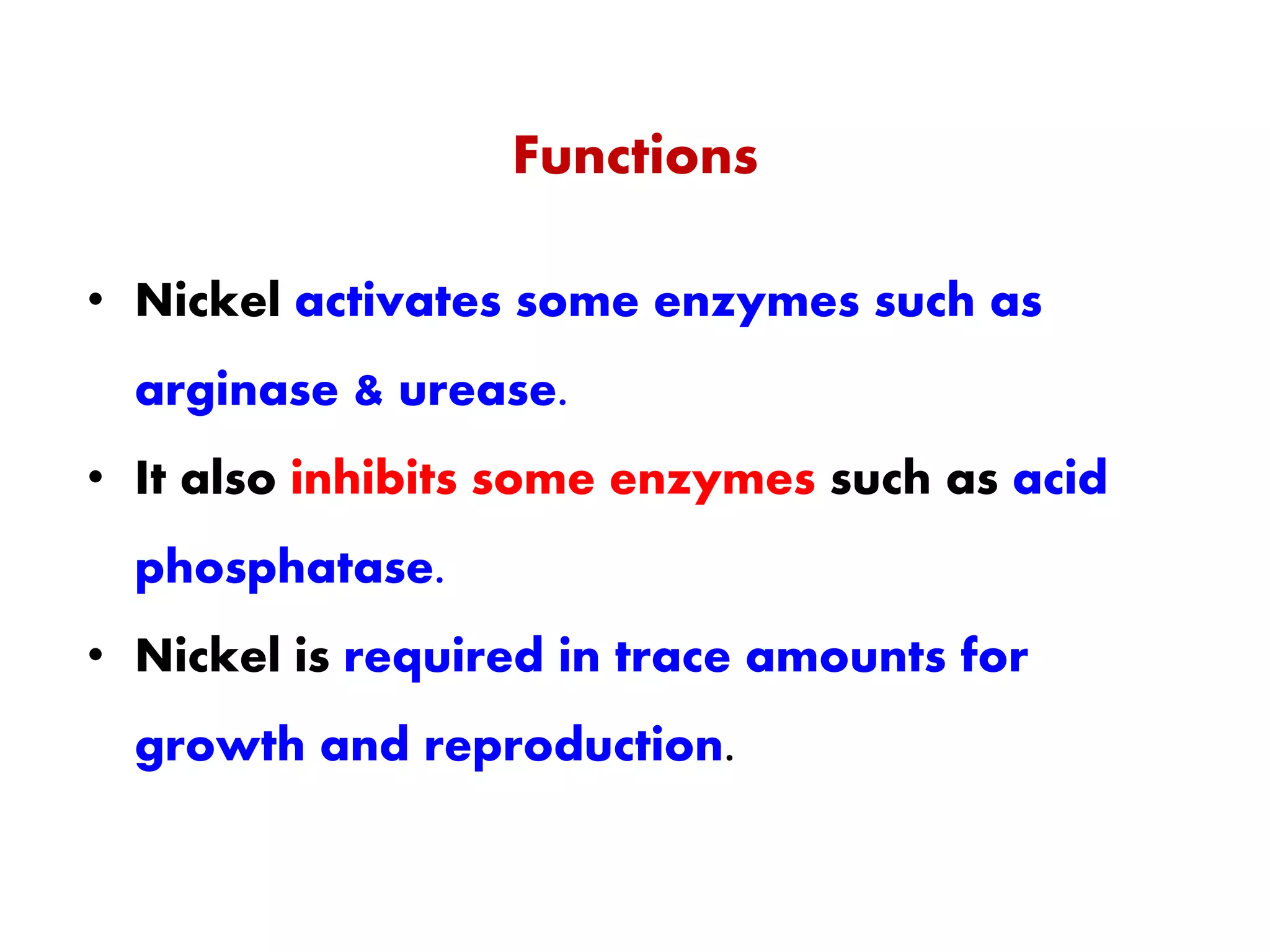 Functions

• Nickel activates some enzymes such as arginase & urease.

• It also inhibits some enzymes such as acid phosphatase.

• Nickel is required in trace amounts for growth and reproduction.